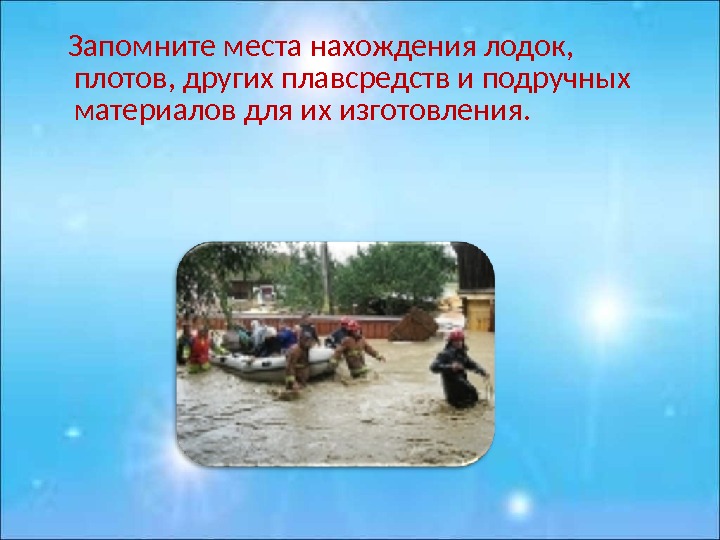 Запомните места нахождения лодок, плотов, других плавсредств и подручных материалов для их изготовления.